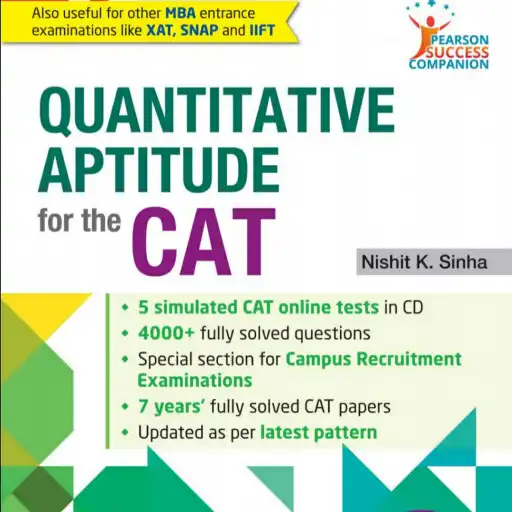 Also useful for other MBA entrance examinations like XAT, SNAP and IIFT

PEARSON SUCCESS COMPANION

QUANTITATIVE APTITUDE for the CAT

Nishit K. Sinha

• 5 simulated CAT online tests in CD
• 4000+ fully solved questions
• Special section for Campus Recruitment Examinations
• 7 years' fully solved CAT papers
• Updated as per latest pattern